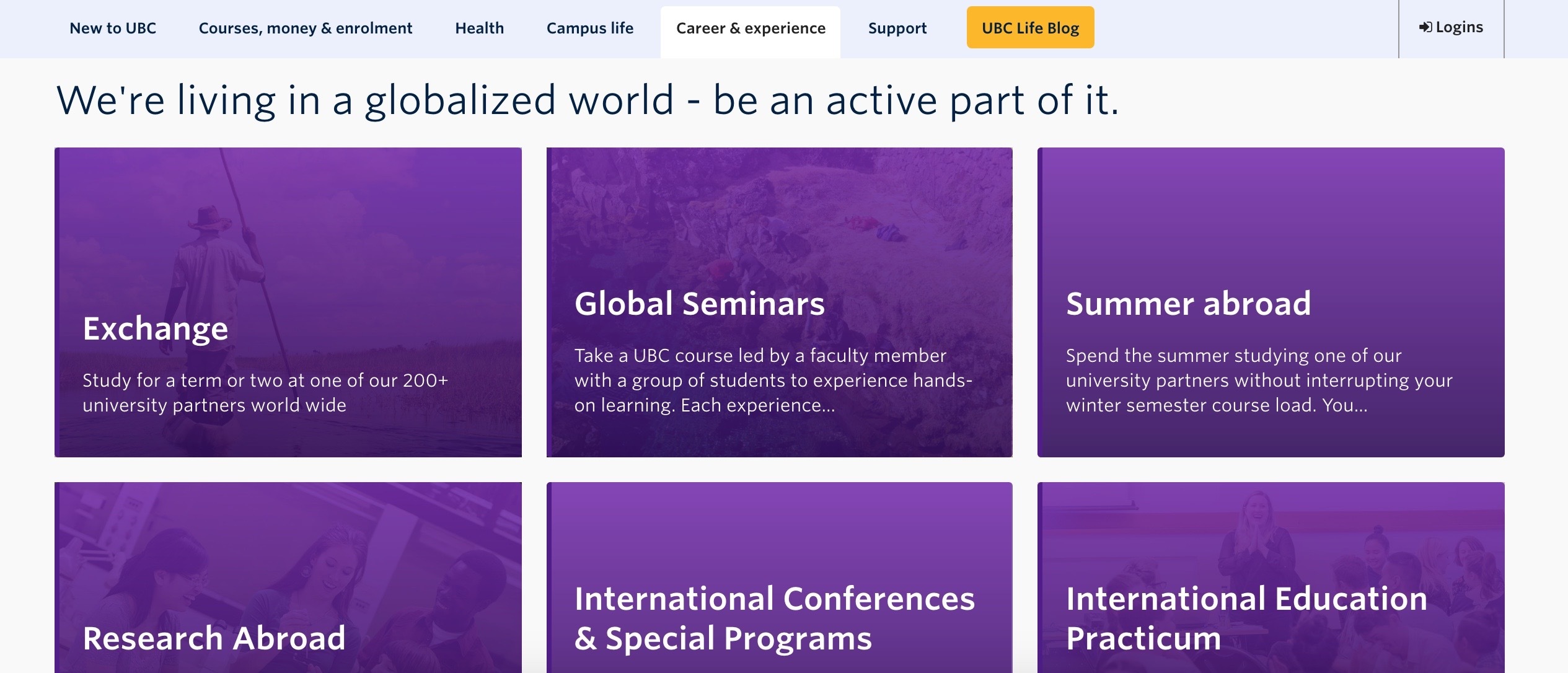 New to UBC Courses, money & enrolment Health Campus life Career & experience Support UBC Life Blog Logins

We're living in a globalized world - be an active part of it.

Exchange

Study for a term or two at one of our 200+ university partners world wide

Global Seminars

Take a UBC course led by a faculty member with a group of students to experience hands-on learning. Each experience...

Summer abroad

Spend the summer studying one of our university partners without interrupting your winter semester course load. You...

Research Abroad

International Conferences & Special Programs

International Education Practicum